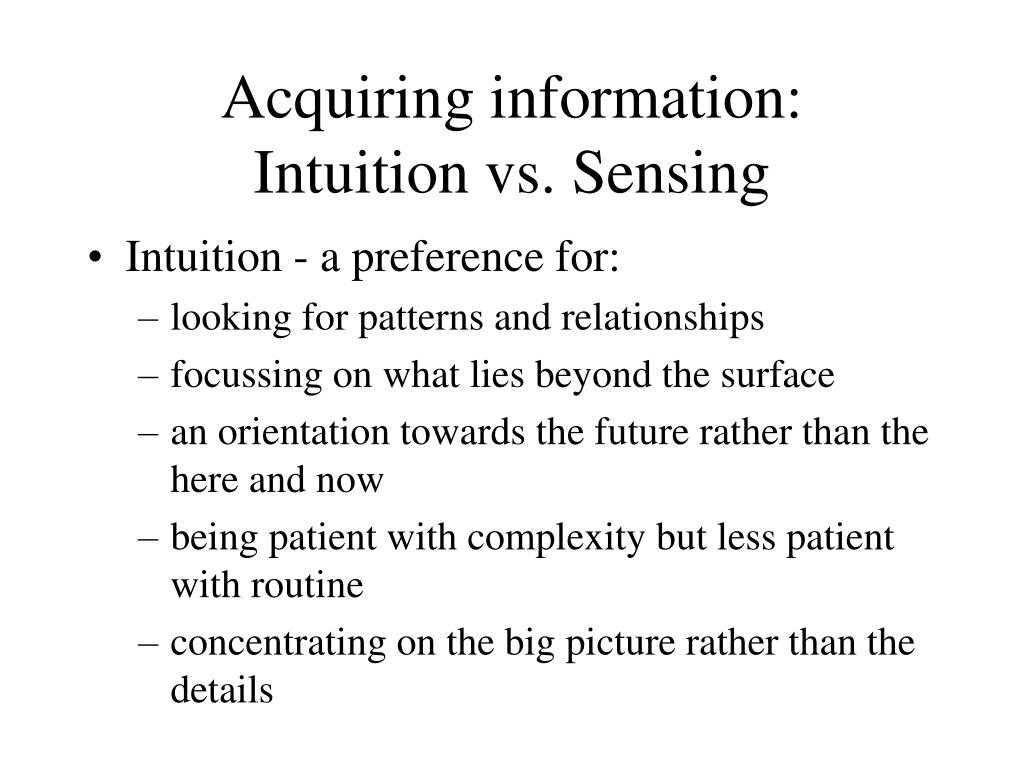 Acquiring information:
Intuition vs. Sensing

• Intuition - a preference for:
– looking for patterns and relationships
– focussing on what lies beyond the surface
– an orientation towards the future rather than the here and now
– being patient with complexity but less patient with routine
– concentrating on the big picture rather than the details